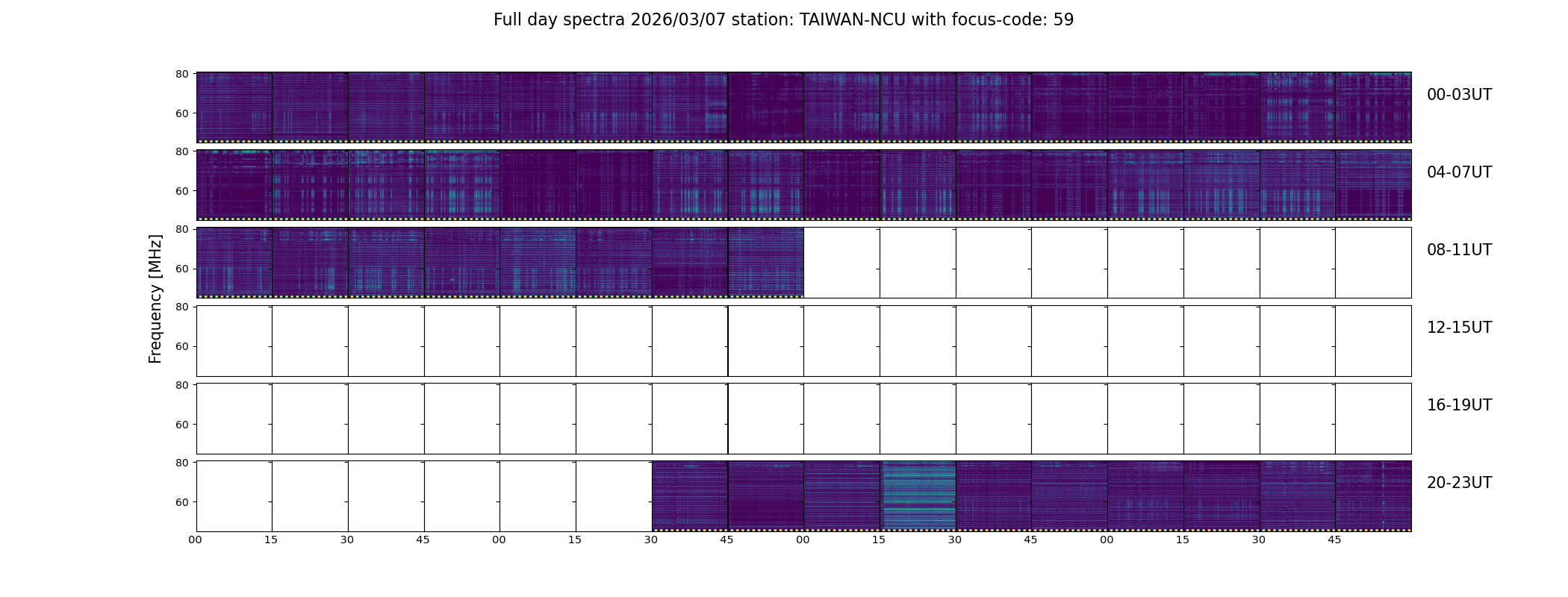 Full day spectra 2026/03/07 station: TAIWAN-NCU with focus-code: 59

Frequency [MHz]

80
60
00-03UT

80
60
04-07UT

80
60
08-11UT

80
60
12-15UT

80
60
16-19UT

80
60
20-23UT

00 15 30 45 00 15 30 45 00 15 30 45 00 15 30 45